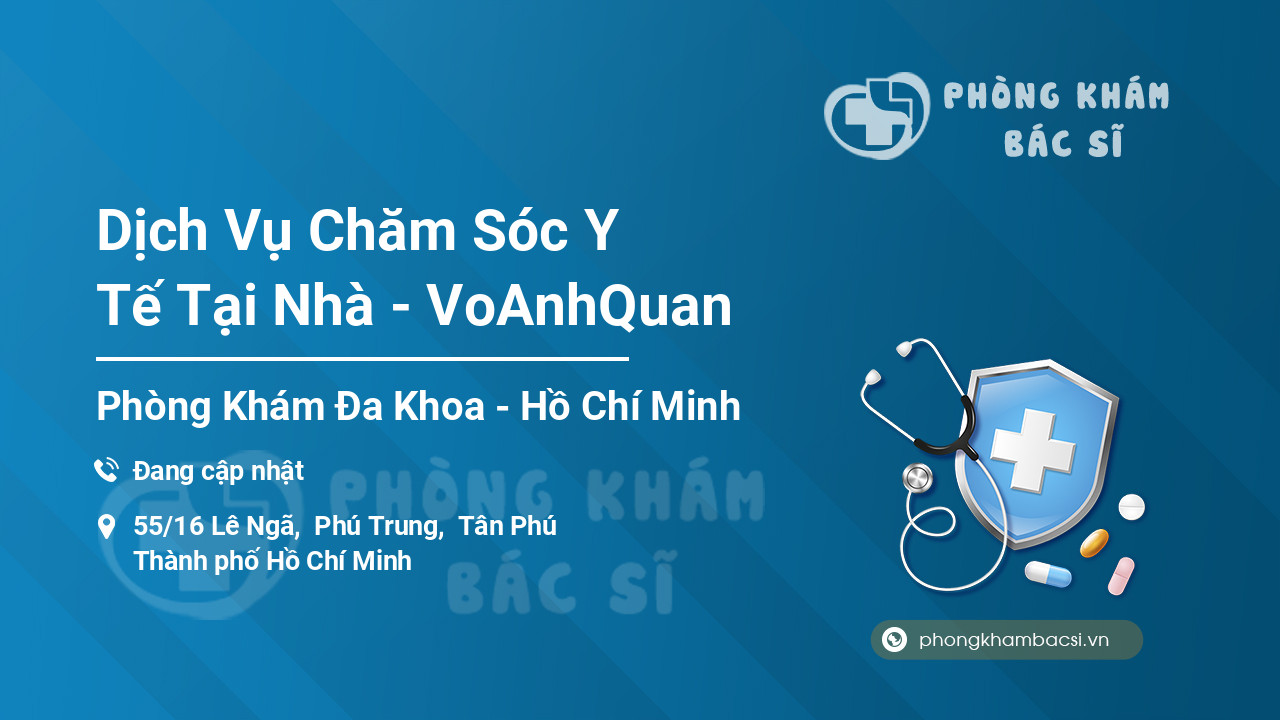 PHÒNG KHÁM
BÁC SĨ

Dịch Vụ Chăm Sóc Y Tế Tại Nhà - VoAnhQuan

Phòng Khám Đa Khoa - Hồ Chí Minh

Đang cập nhật

55/16 Lê Ngã, Phú Trung, Tân Phú
Thành phố Hồ Chí Minh

PHÒNG KHÁM
BÁC SĨ

phongkhambacsi.vn